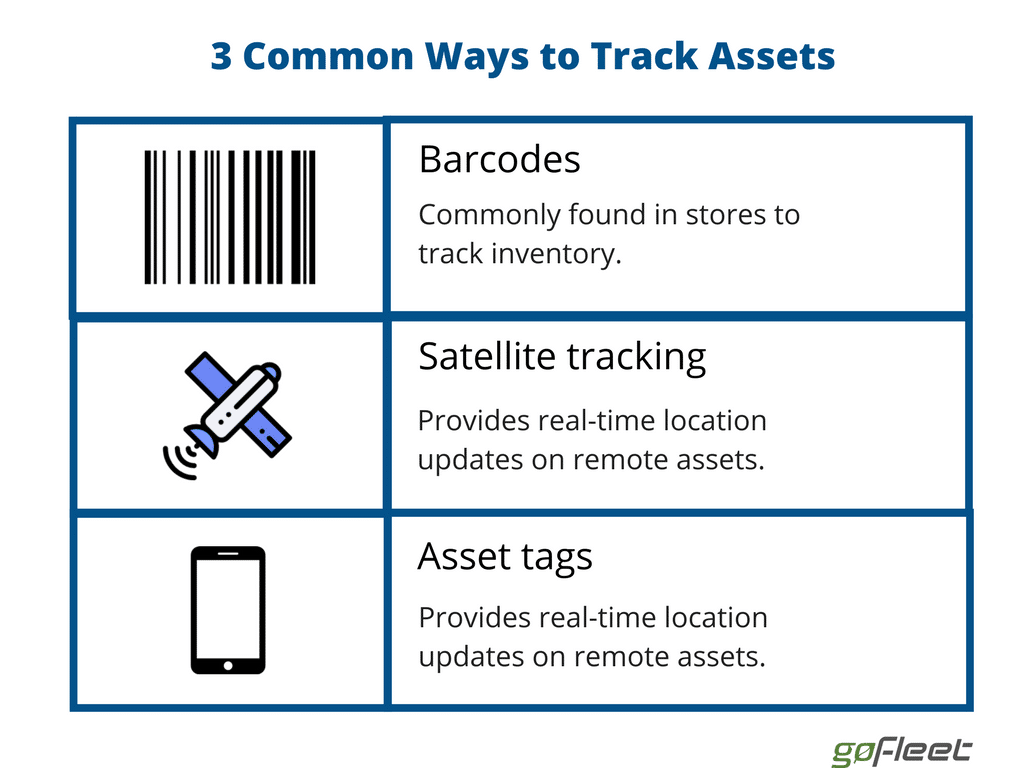 3 Common Ways to Track Assets

Barcodes

Commonly found in stores to track inventory.

Satellite tracking

Provides real-time location updates on remote assets.

Asset tags

Provides real-time location updates on remote assets.

goFleet